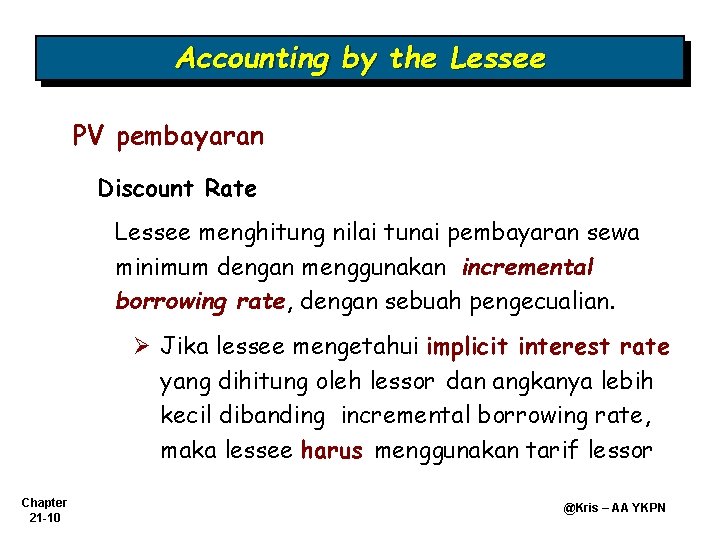 Accounting by the Lessee

PV pembayaran

Discount Rate

Lessee menghitung nilai tunai pembayaran sewa minimum dengan menggunakan incremental borrowing rate, dengan sebuah pengecualian.

➢ Jika lessee mengetahui implicit interest rate yang dihitung oleh lessor dan angkanya lebih kecil dibanding incremental borrowing rate, maka lessee harus menggunakan tarif lessor

Chapter 21-10

@Kris – AA YKPN